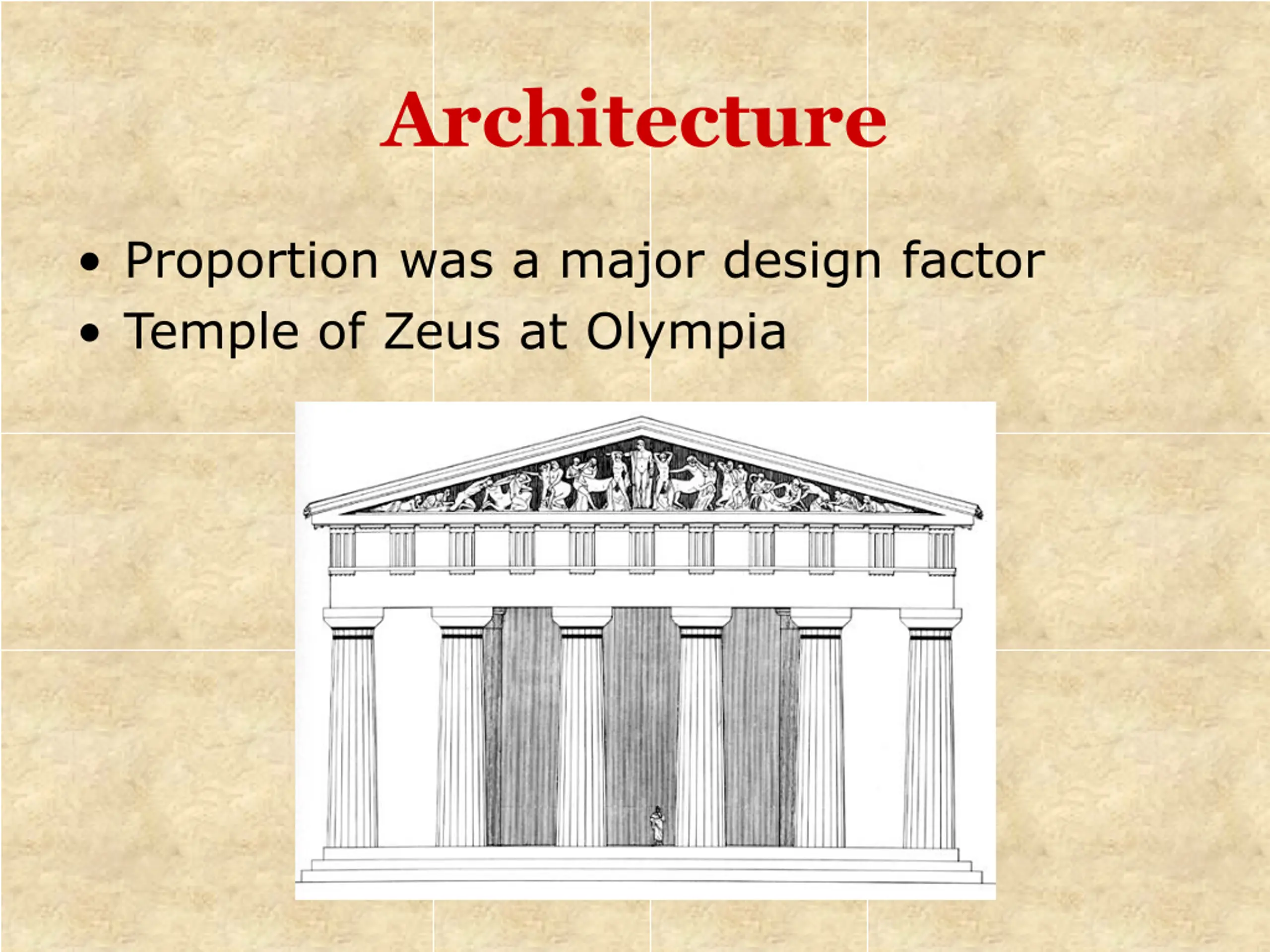 Architecture

• Proportion was a major design factor
• Temple of Zeus at Olympia